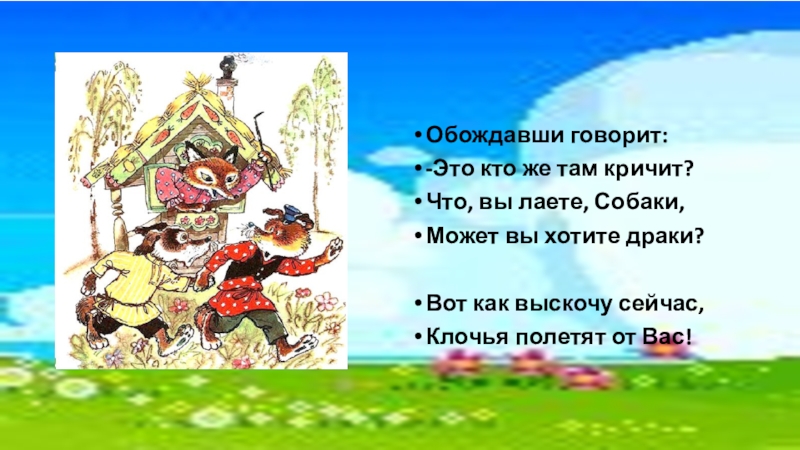 • Обождавши говорит:
• -Это кто же там кричит?
• Что, вы лаете, Собаки,
• Может вы хотите драки?

• Вот как выскочу сейчас,
• Клочья полетят от Вас!